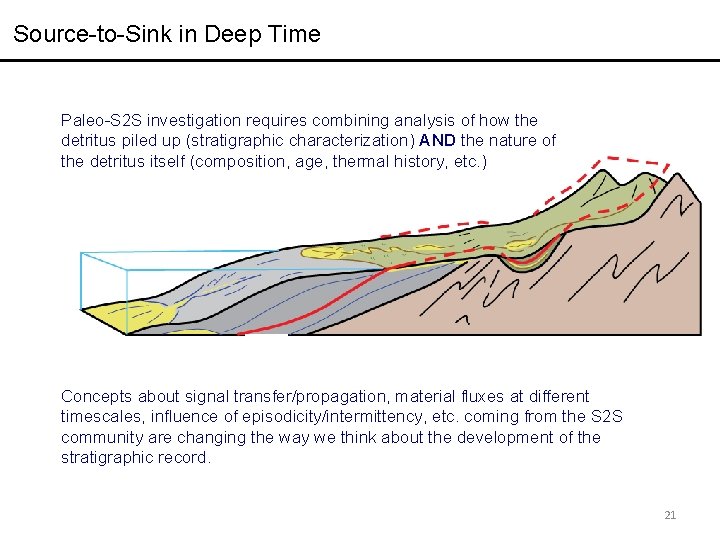 Source-to-Sink in Deep Time

Paleo-S2S investigation requires combining analysis of how the detritus piled up (stratigraphic characterization) AND the nature of the detritus itself (composition, age, thermal history, etc.)

Concepts about signal transfer/propagation, material fluxes at different timescales, influence of episodicity/intermittency, etc. coming from the S2S community are changing the way we think about the development of the stratigraphic record.

21